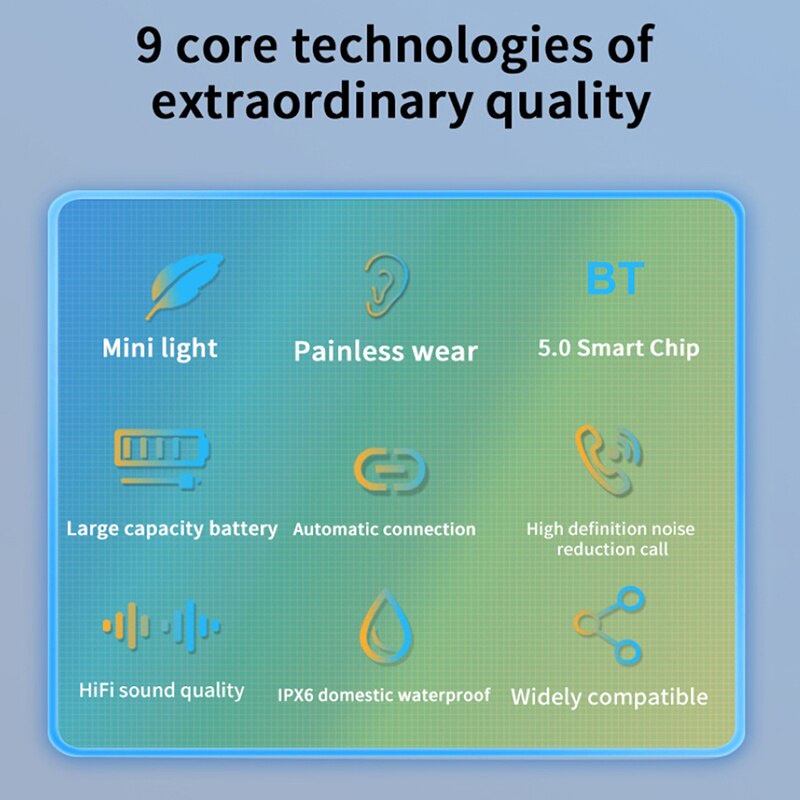 9 core technologies of extraordinary quality

Mini light

Painless wear

BT

5.0 Smart Chip

Large capacity battery

Automatic connection

High definition noise reduction call

HiFi sound quality

IPX6 domestic waterproof

Widely compatible